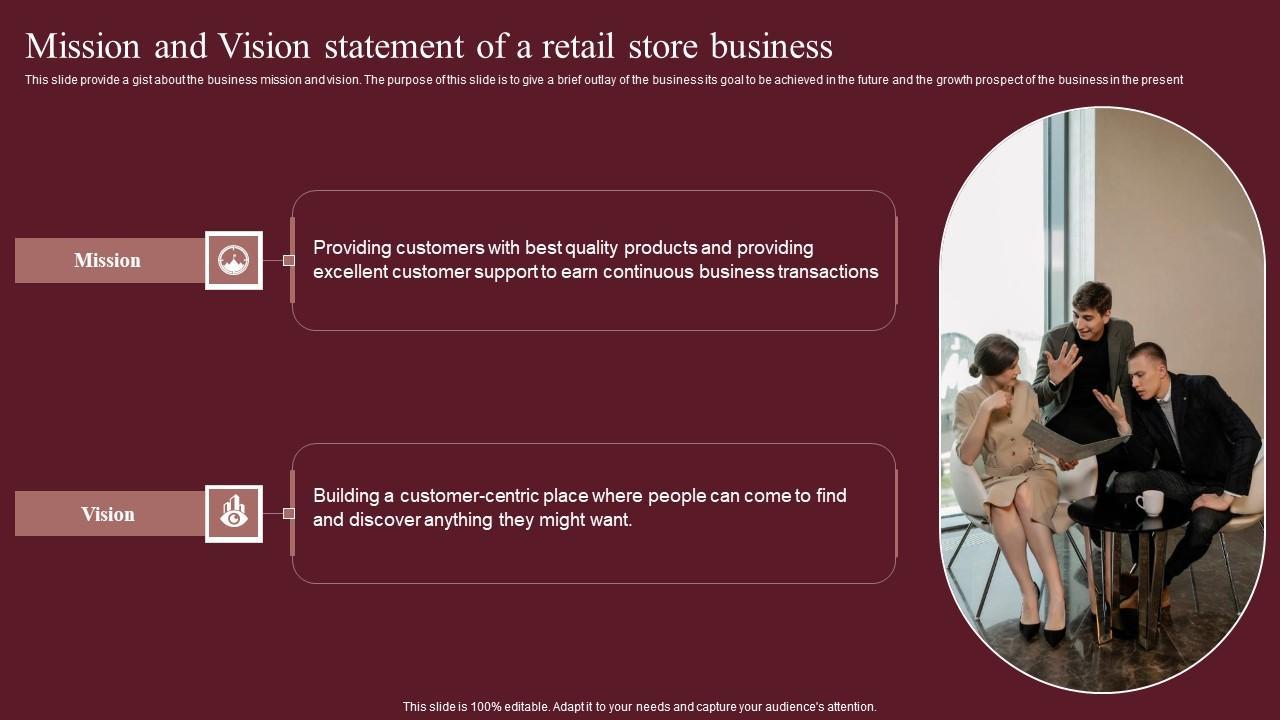 Mission and Vision statement of a retail store business

This slide provide a gist about the business mission and vision. The purpose of this slide is to give a brief outlay of the business its goal to be achieved in the future and the growth prospect of the business in the present

Mission

Providing customers with best quality products and providing excellent customer support to earn continuous business transactions

Vision

Building a customer-centric place where people can come to find and discover anything they might want.

This slide is 100% editable. Adapt it to your needs and capture your audience's attention.